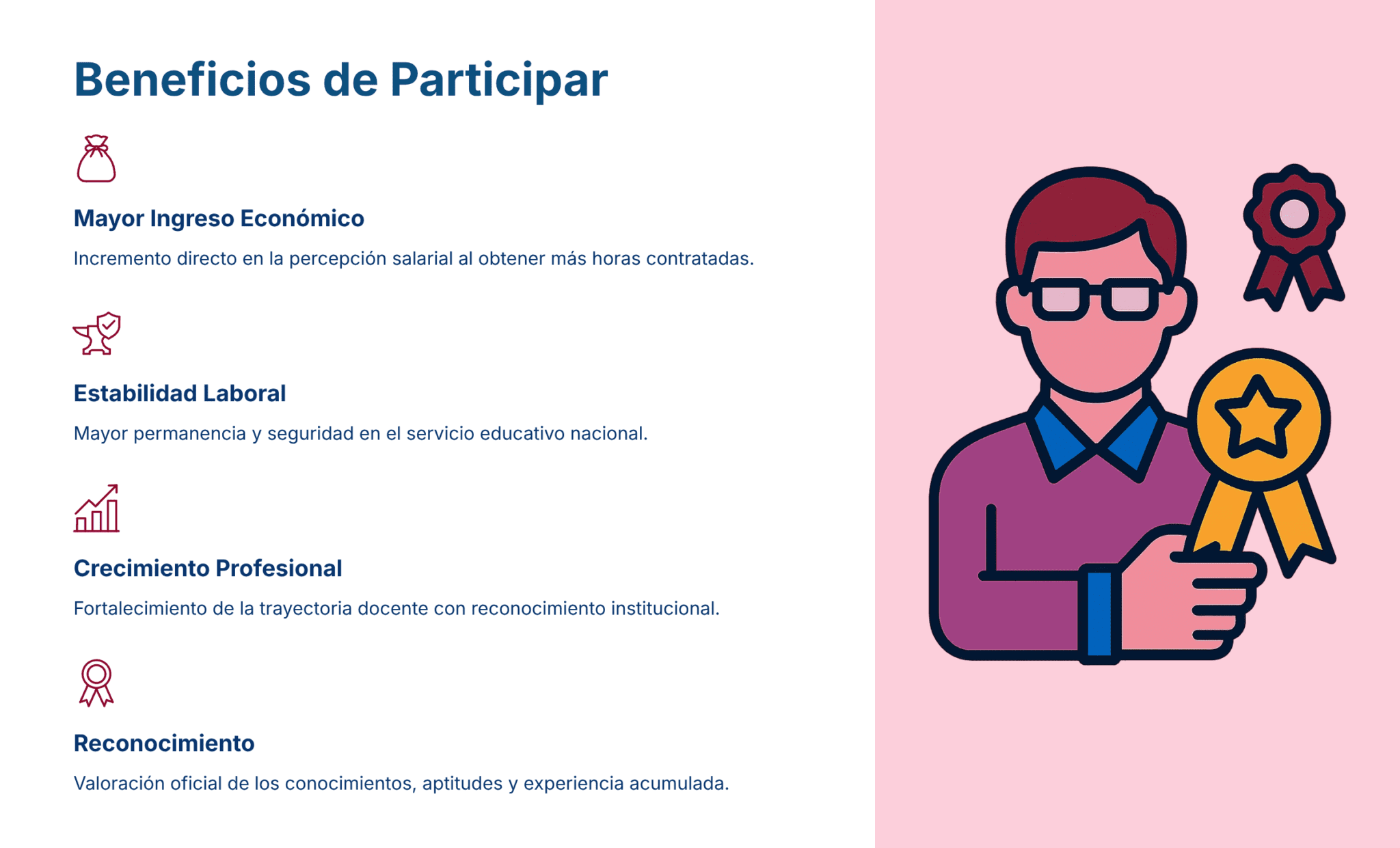 Beneficios de Participar

Mayor Ingreso Económico

Incremento directo en la percepción salarial al obtener más horas contratadas.

Estabilidad Laboral

Mayor permanencia y seguridad en el servicio educativo nacional.

Crecimiento Profesional

Fortalecimiento de la trayectoria docente con reconocimiento institucional.

Reconocimiento

Valoración oficial de los conocimientos, aptitudes y experiencia acumulada.